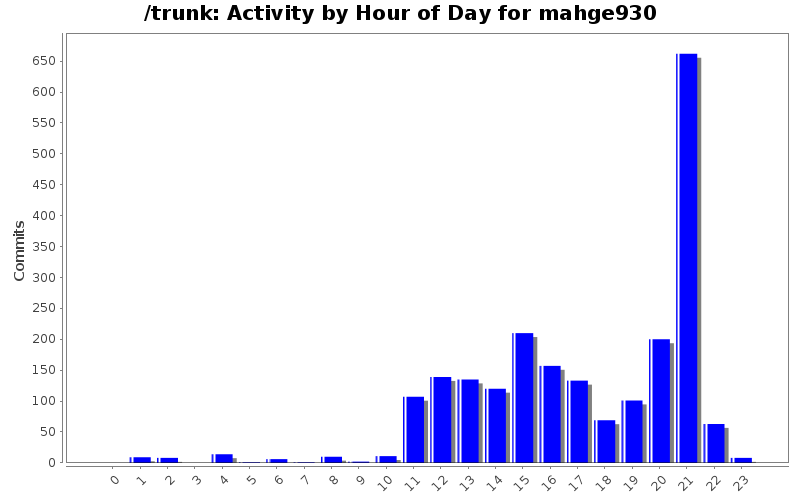 /trunk: Activity by Hour of Day for mahge930

Commits

650
600
550
500
450
400
350
300
250
200
150
100
50
0

0 1 2 3 4 5 6 7 8 9 10 11 12 13 14 15 16 17 18 19 20 21 22 23